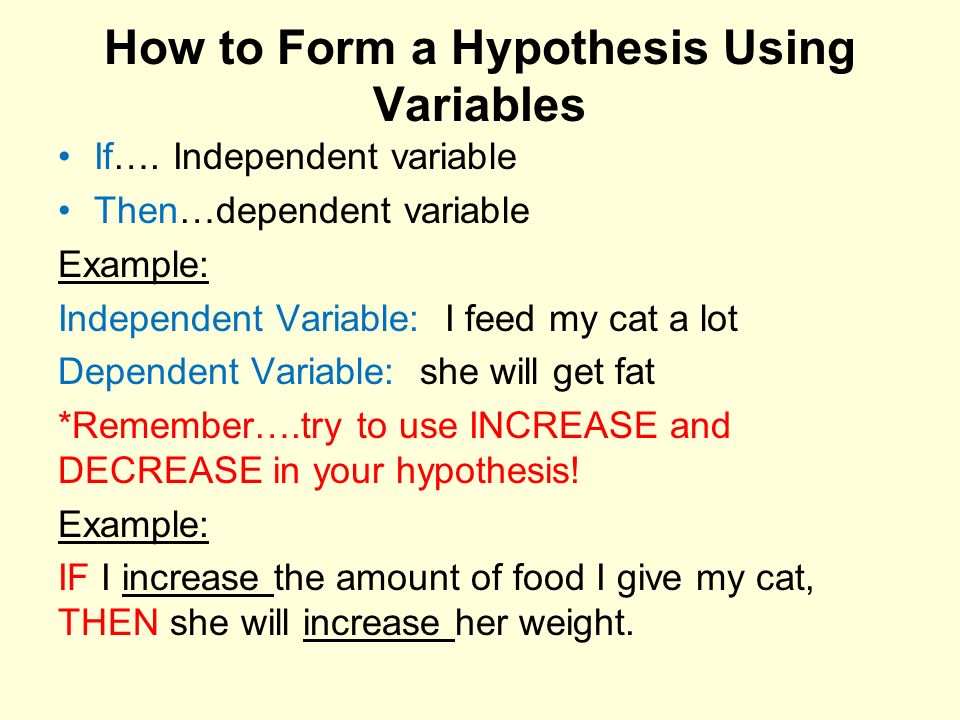 How to Form a Hypothesis Using Variables

• If…. Independent variable
• Then…dependent variable

Example:

Independent Variable: I feed my cat a lot

Dependent Variable: she will get fat

*Remember….try to use INCREASE and DECREASE in your hypothesis!

Example:

IF I increase the amount of food I give my cat, THEN she will increase her weight.